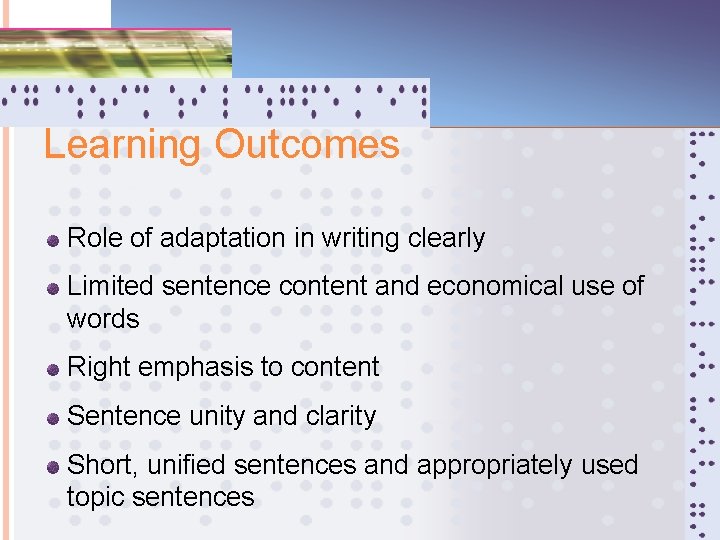 Learning Outcomes

- Role of adaptation in writing clearly
- Limited sentence content and economical use of words
- Right emphasis to content
- Sentence unity and clarity
- Short, unified sentences and appropriately used topic sentences